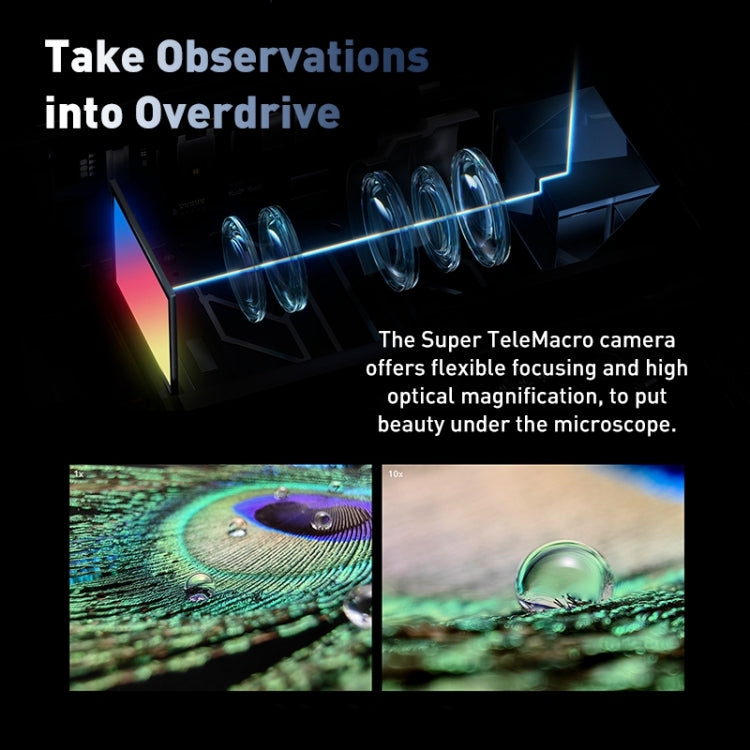 Take Observations into Overdrive

The Super TeleMacro camera offers flexible focusing and high optical magnification, to put beauty under the microscope.

1x

10x